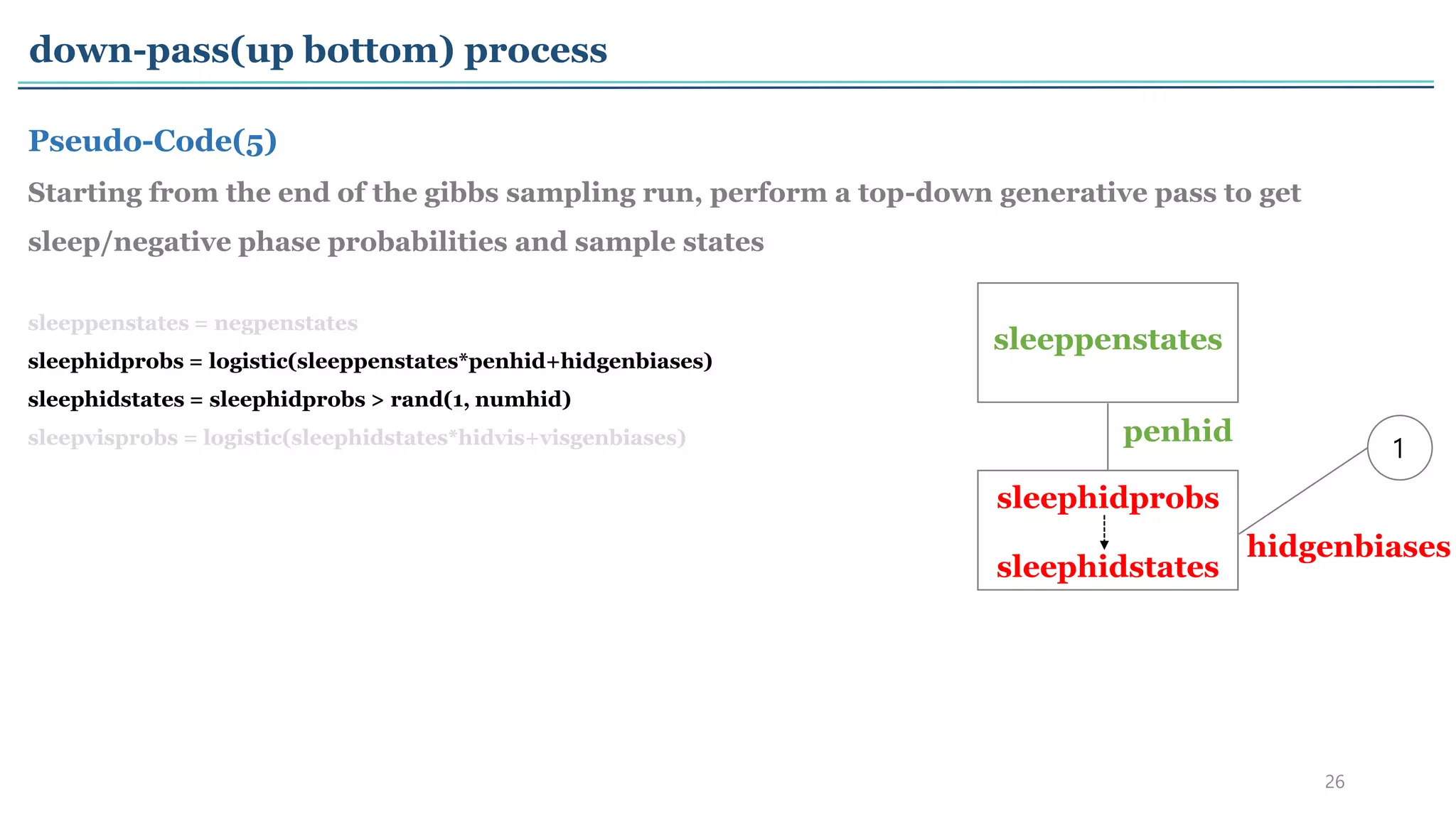 down-pass(up bottom) process

Pseudo-Code(5)

Starting from the end of the gibbs sampling run, perform a top-down generative pass to get sleep/negative phase probabilities and sample states

sleeppenstates = negpenstates
sleephidprobs = logistic(sleeppenstates*penhid+hidgenbiases)
sleephidstates = sleephidprobs > rand(1, numhid)
sleepvisprobs = logistic(sleephidstates*hidvis+visgenbiases)

sleeppenstates

penhid

1

sleephidprobs

sleephidstates

hidgenbiases

26